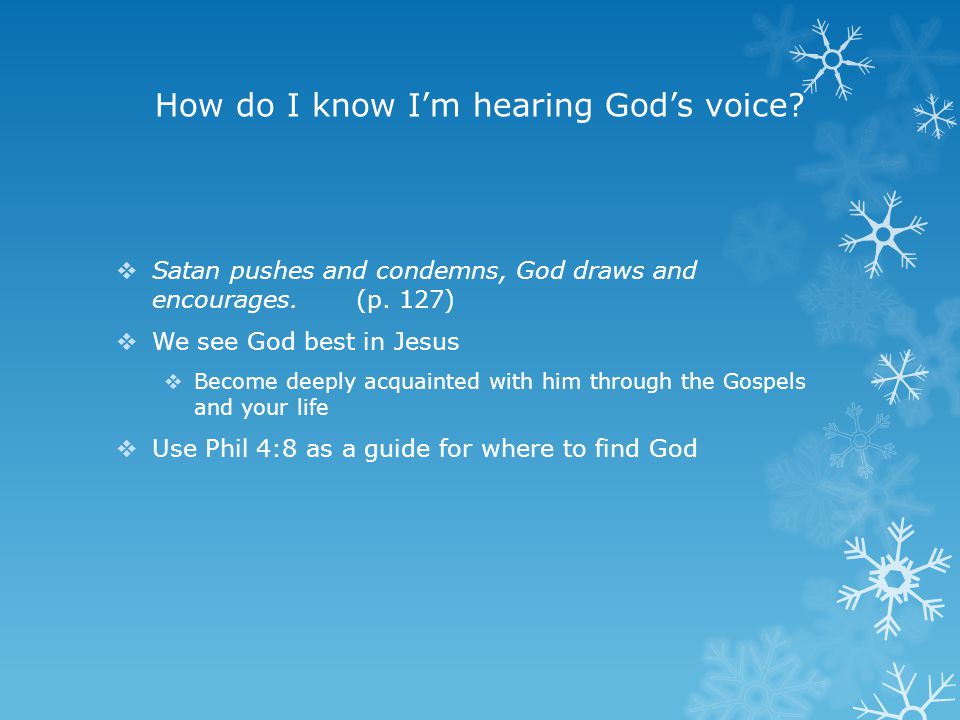 How do I know I'm hearing God's voice?

❖ Satan pushes and condemns, God draws and encourages. (p. 127)

❖ We see God best in Jesus

❖ Become deeply acquainted with him through the Gospels and your life

❖ Use Phil 4:8 as a guide for where to find God